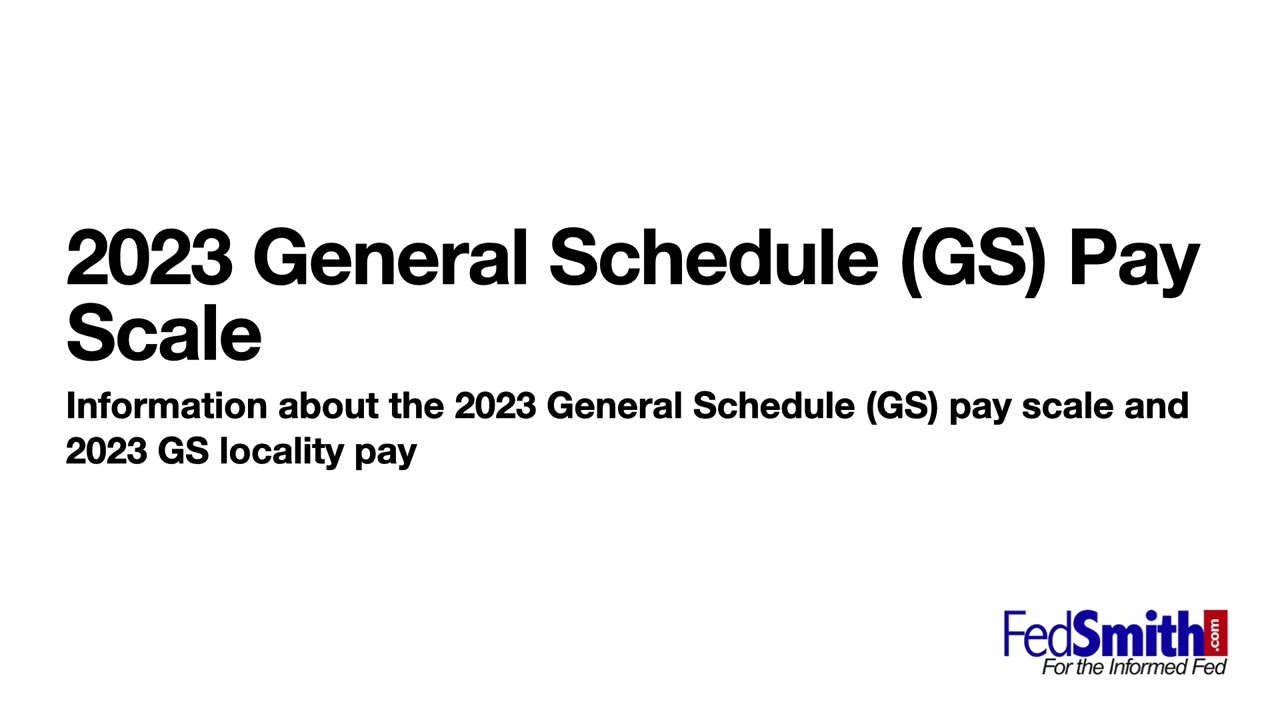 2023 General Schedule (GS) Pay Scale

Information about the 2023 General Schedule (GS) pay scale and 2023 GS locality pay

FedSmith.com
For the Informed Fed